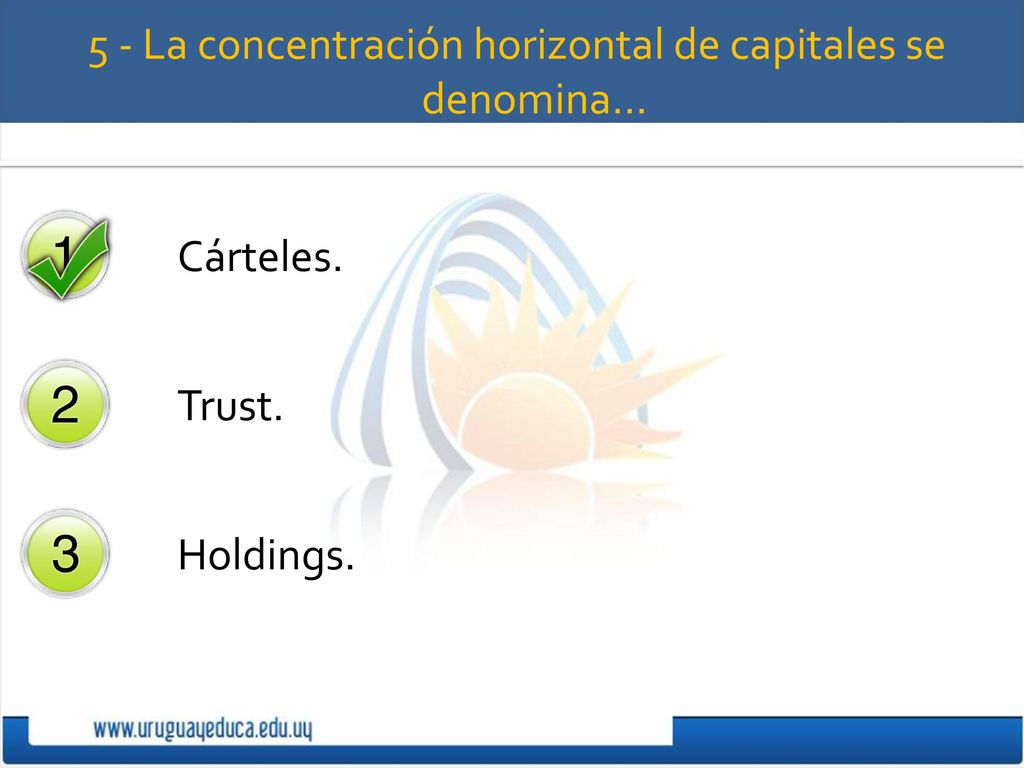 5 - La concentración horizontal de capitales se denomina…

1 Cárteles.

2 Trust.

3 Holdings.

www.uruguayeduca.edu.uy